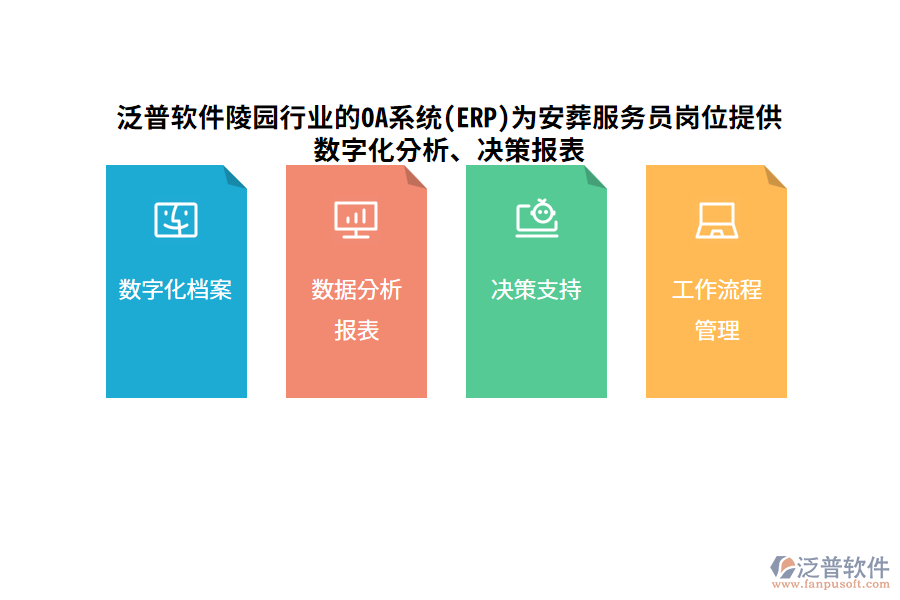 泛普软件陵园行业的OA系统(ERP)为安葬服务员岗位提供数字化分析、决策报表

数字化档案

数据分析报表

决策支持

工作流程管理

泛普软件
www.fanpusoft.com